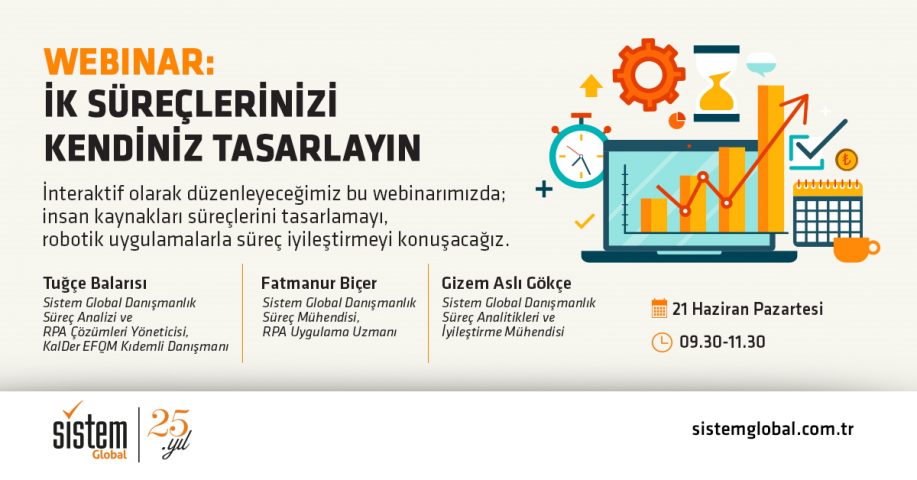 WEBINAR:
İK SÜREÇLERİNİZİ KENDİNİZ TASARLAYIN

İnteraktif olarak düzenleyeceğimiz bu webinarımızda; insan kaynakları süreçlerini tasarlamayı, robotik uygulamalarla süreç iyileştirmeyi konuşacağız.

Tuğçe Balarısı
Sistem Global Danışmanlık Süreç Analizi ve RPA Çözümleri Yöneticisi, KalDer EFQM Kıdemli Danışmanı

Fatmanur Biçer
Sistem Global Danışmanlık Süreç Mühendisi, RPA Uygulama Uzmanı

Gizem Aslı Gökçe
Sistem Global Danışmanlık Süreç Analitikleri ve İyileştirme Mühendisi

21 Haziran Pazartesi

09.30-11.30

sistem Global

25. yıl

sistemglobal.com.tr